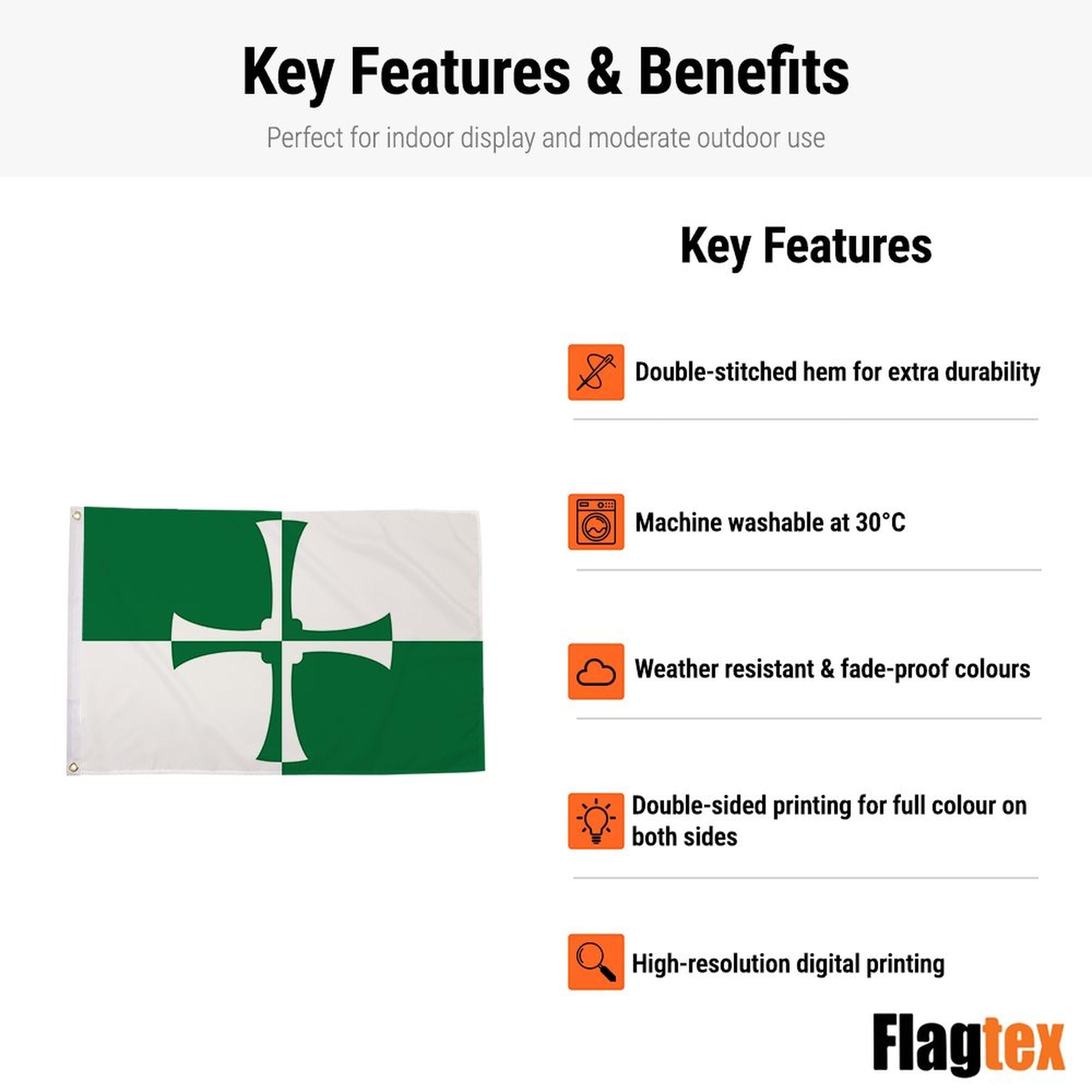 Key Features & Benefits

Perfect for indoor display and moderate outdoor use

Key Features

Double-stitched hem for extra durability

Machine washable at 30°C

Weather resistant & fade-proof colours

Double-sided printing for full colour on both sides

High-resolution digital printing

Flagtex